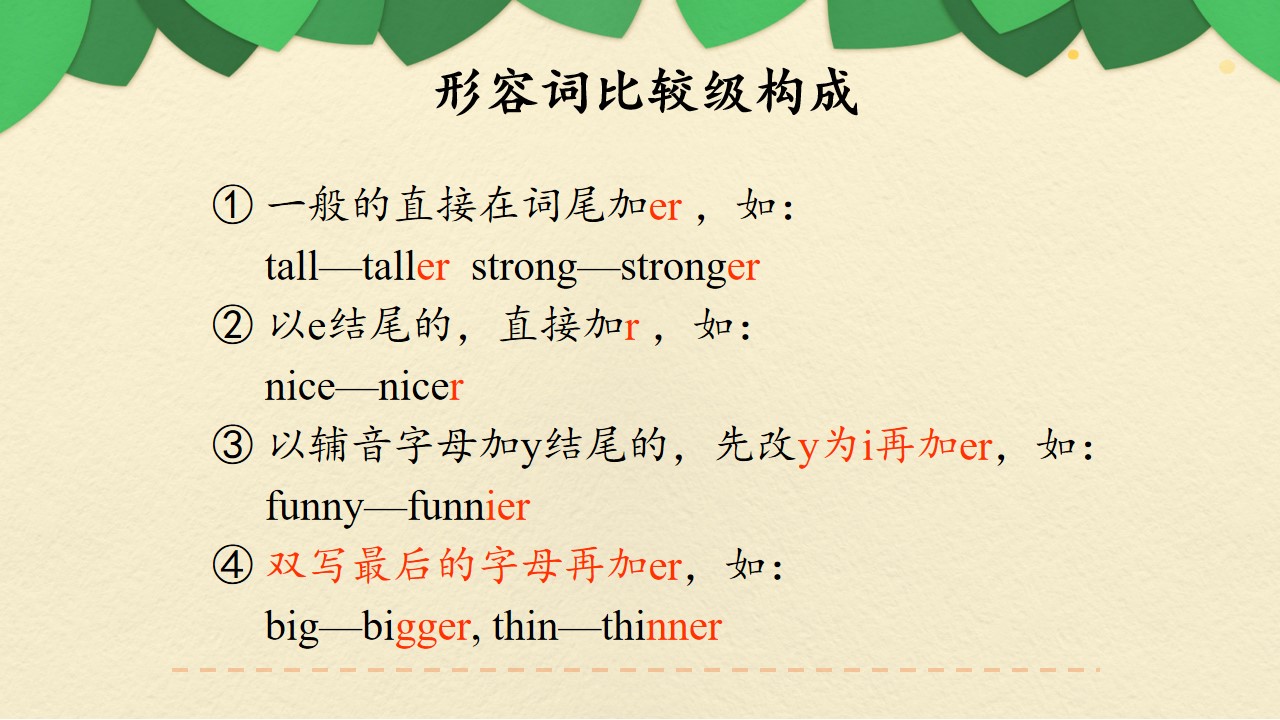 形容词比较级构成

① 一般的直接在词尾加er，如：
tall—taller strong—stronger

② 以e结尾的，直接加r，如：
nice—nicer

③ 以辅音字母加y结尾的，先改y为i再加er，如：
funny—funnier

④ 双写最后的字母再加er，如：
big—bigger, thin—thinner